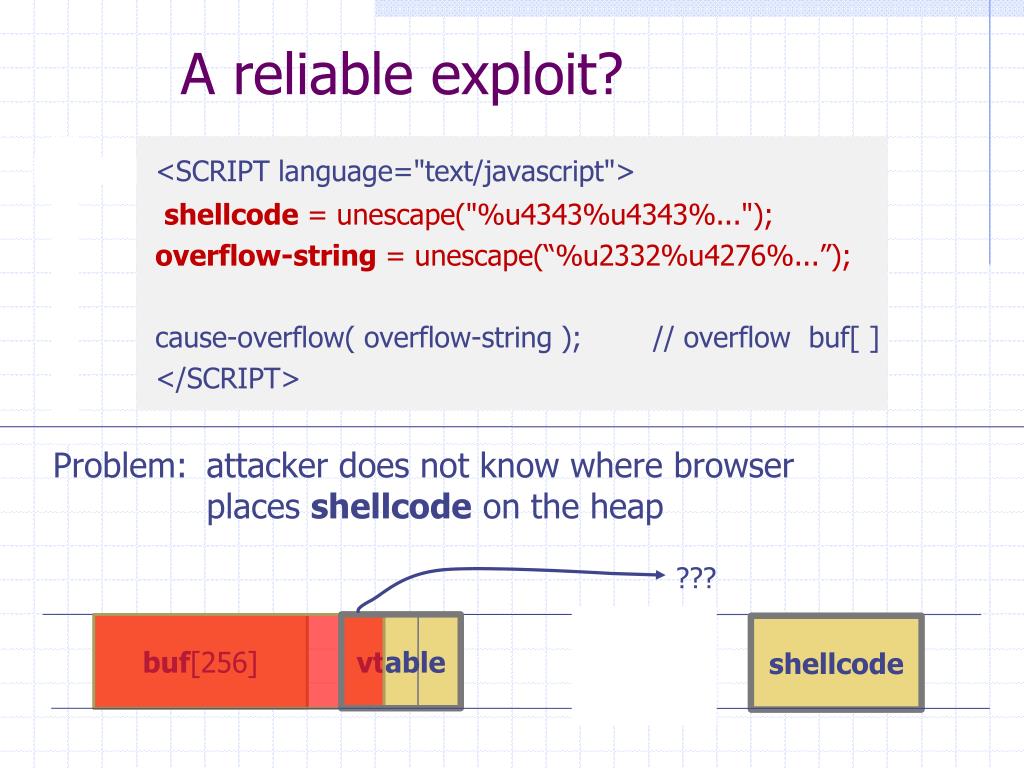 A reliable exploit?

<SCRIPT language="text/javascript">
shellcode = unescape("%u4343%u4343%...");
overflow-string = unescape(“%u2332%u4276%...”);

cause-overflow( overflow-string ); // overflow buf[ ]
</SCRIPT>

Problem: attacker does not know where browser places shellcode on the heap

???

buf[256]

vtable

shellcode